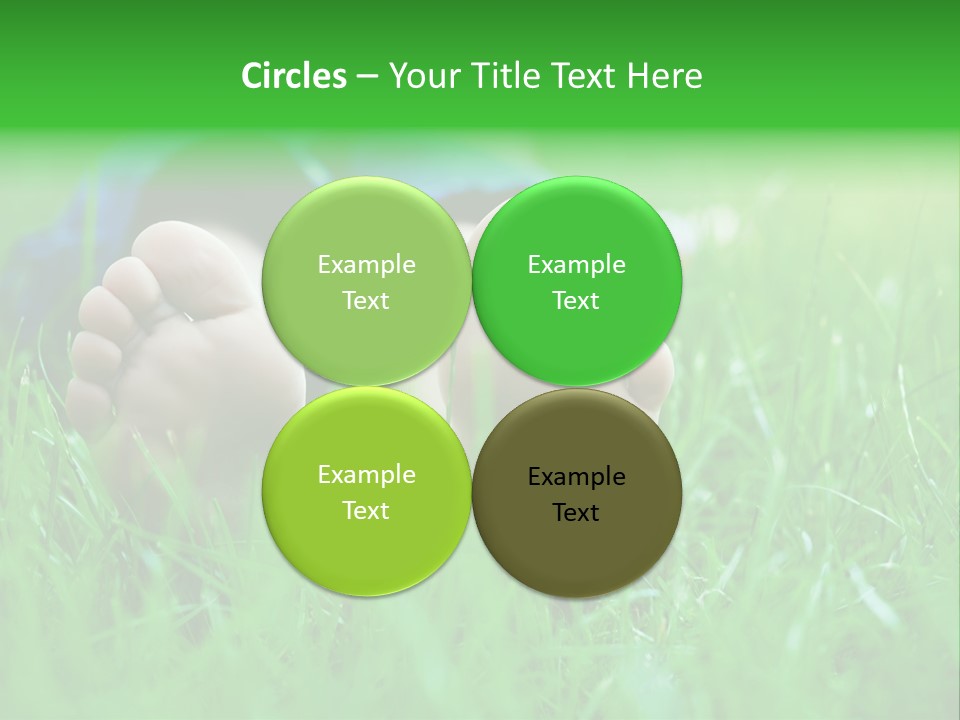 Circles – Your Title Text Here

Example Text

Example Text

Example Text

Example Text